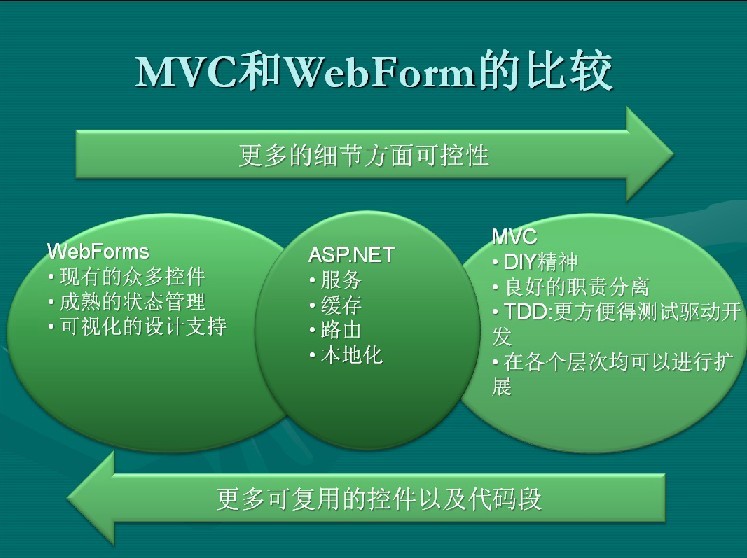 MVC和WebForm的比较

更多的细节方面可控性

WebForms
• 现有的众多控件
• 成熟的状态管理
• 可视化的设计支持

ASP.NET
• 服务
• 缓存
• 路由
• 本地化

MVC
• DIY精神
• 良好的职责分离
• TDD:更方便得测试驱动开发
• 在各个层次均可以进行扩展

更多可复用的控件以及代码段